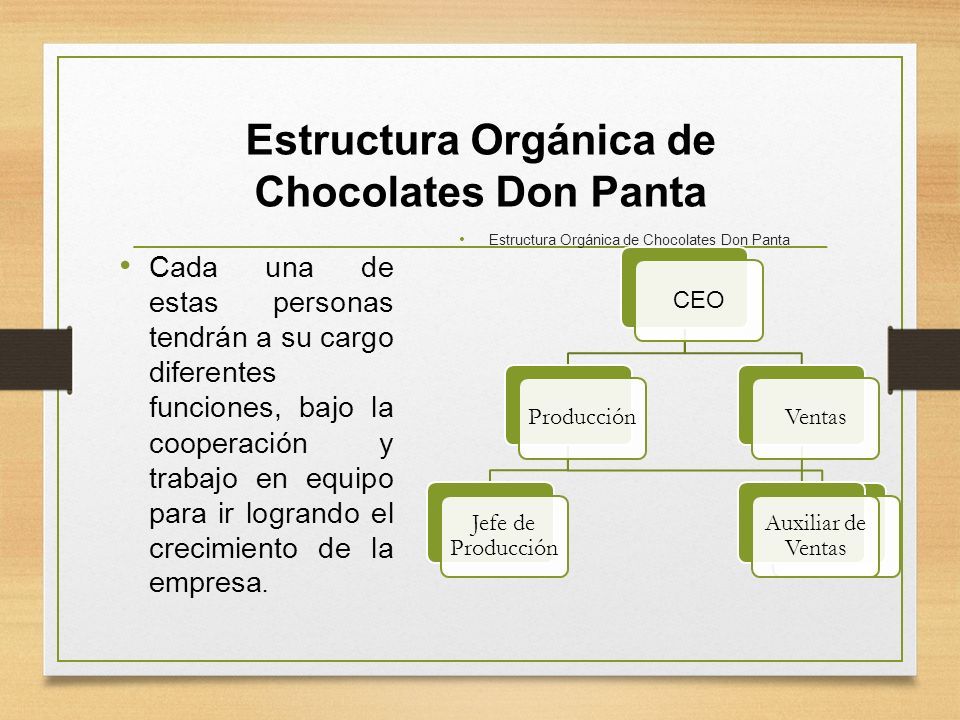 Estructura Orgánica de Chocolates Don Panta

• Cada una de estas personas tendrán a su cargo diferentes funciones, bajo la cooperación y trabajo en equipo para ir logrando el crecimiento de la empresa.

• Estructura Orgánica de Chocolates Don Panta

CEO

Producción

Ventas

Jefe de Producción

Auxiliar de Ventas